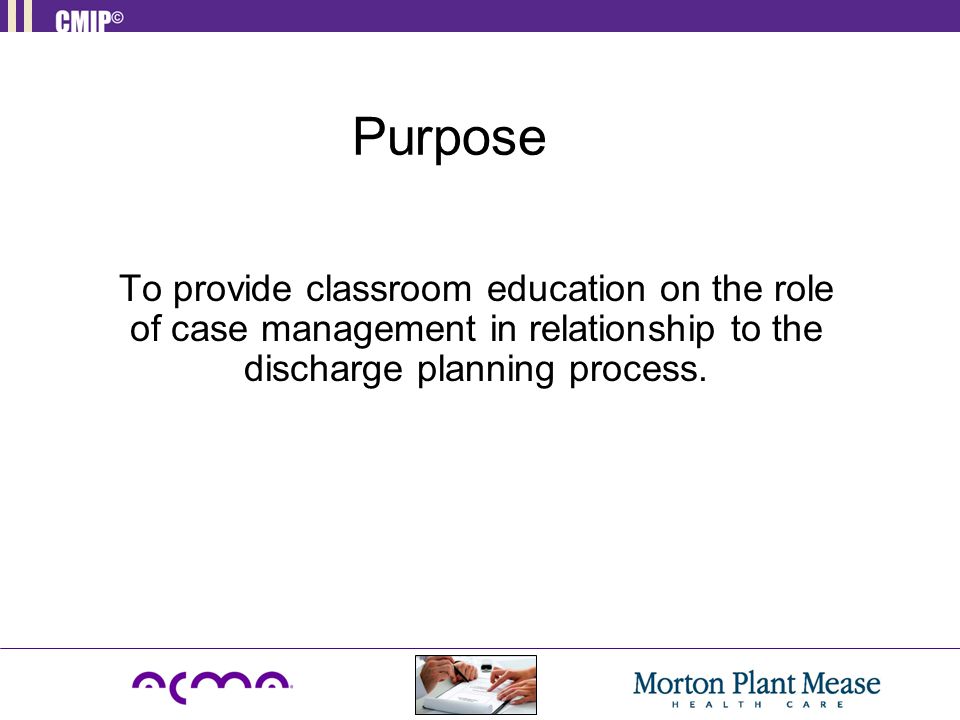 CMIP©

Purpose

To provide classroom education on the role of case management in relationship to the discharge planning process.

acma

Morton Plant Mease
HEALTH CARE